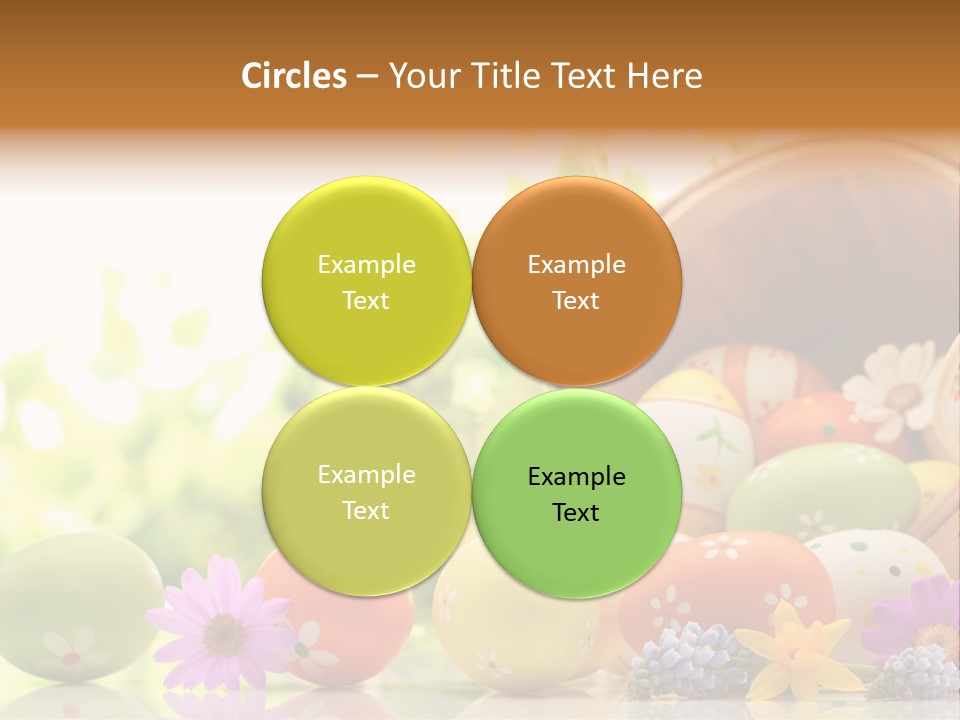 Circles – Your Title Text Here

Example Text

Example Text

Example Text

Example Text